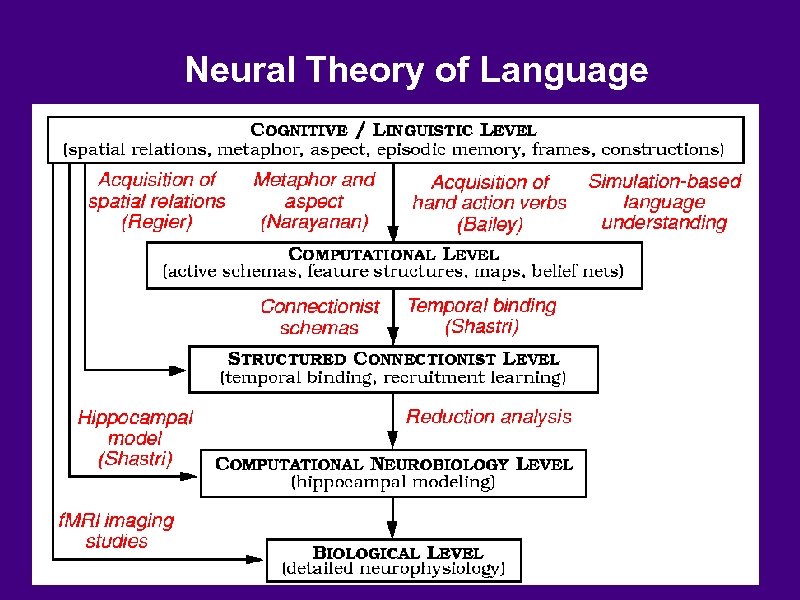 Neural Theory of Language

COGNITIVE / LINGUISTIC LEVEL
(spatial relations, metaphor, aspect, episodic memory, frames, constructions)

Acquisition of spatial relations (Regier)

Metaphor and aspect (Narayanan)

Acquisition of hand action verbs (Bailey)

Simulation-based language understanding

COMPUTATIONAL LEVEL
(active schemas, feature structures, maps, belief nets)

Connectionist schemas

Temporal binding (Shastri)

STRUCTURED CONNECTIONIST LEVEL
(temporal binding, recruitment learning)

Hippocampal model (Shastri)

Reduction analysis

COMPUTATIONAL NEUROBIOLOGY LEVEL
(hippocampal modeling)

fMRI imaging studies

BIOLOGICAL LEVEL
(detailed neurophysiology)